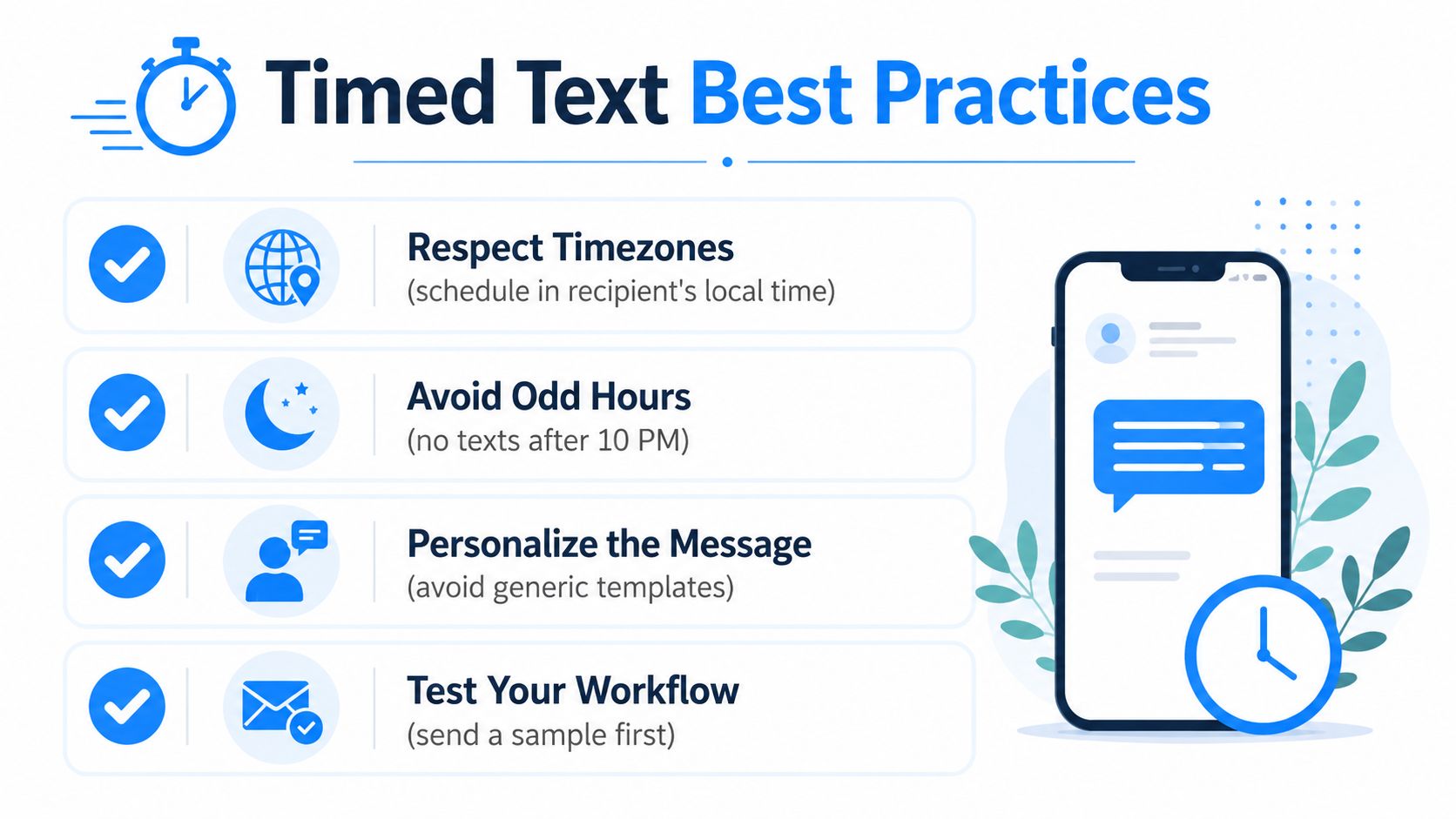 Timed Text Best Practices

Respect Timezones
(schedule in recipient's local time)

Avoid Odd Hours
(no texts after 10 PM)

Personalize the Message
(avoid generic templates)

Test Your Workflow
(send a sample first)